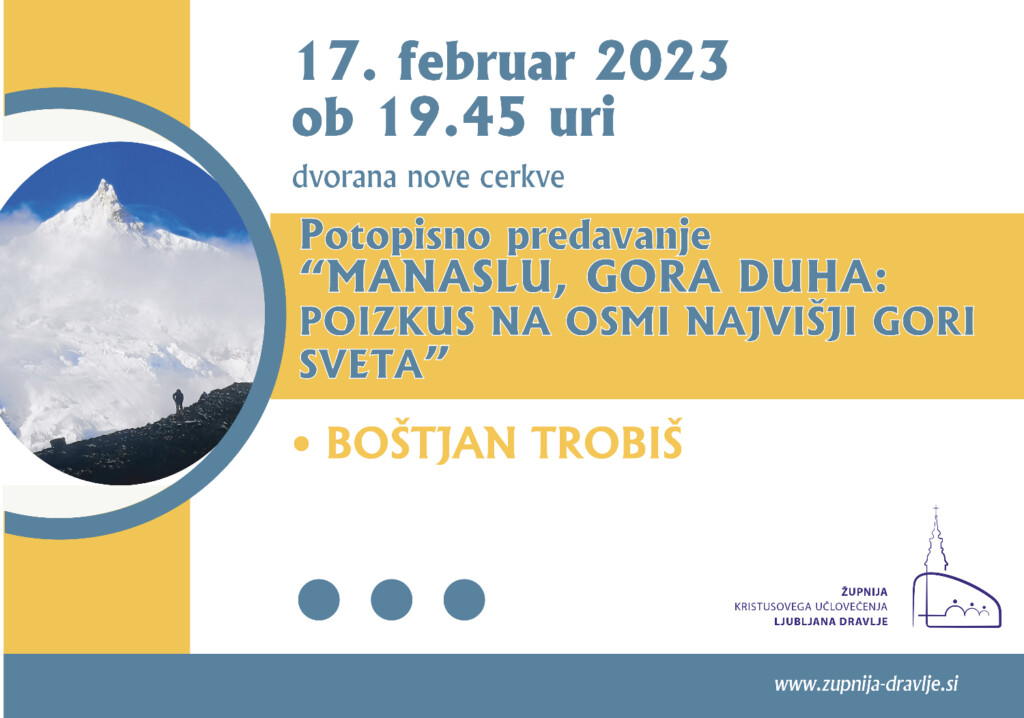 17. februar 2023
ob 19.45 uri

dvorana nove cerkve

Potopisno predavanje
“MANASLU, GORA DUHA:
POIZKUS NA OSMI NAJVIŠJI GORI SVETA”

• BOŠTJAN TROBIŠ

ŽUPNIJA
KRISTUSOVEGA UČLOVEČENJA
LJUBLJANA DRAVLJE

www.zupnija-dravlje.si